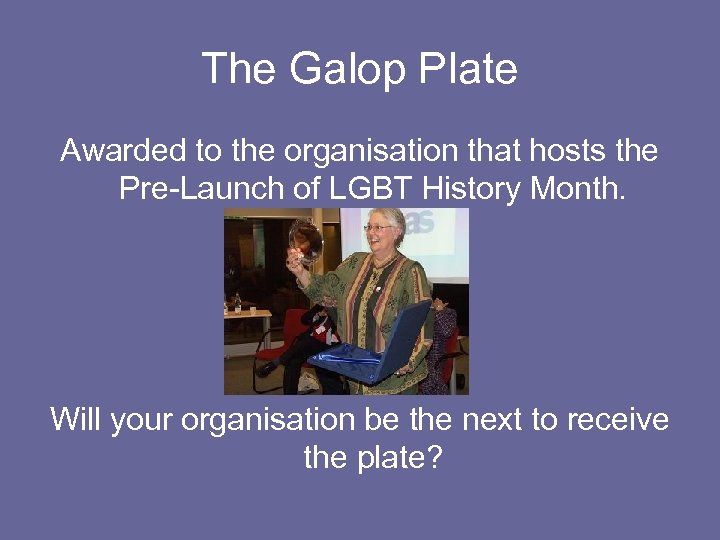 The Galop Plate

Awarded to the organisation that hosts the Pre-Launch of LGBT History Month.

as

Will your organisation be the next to receive the plate?